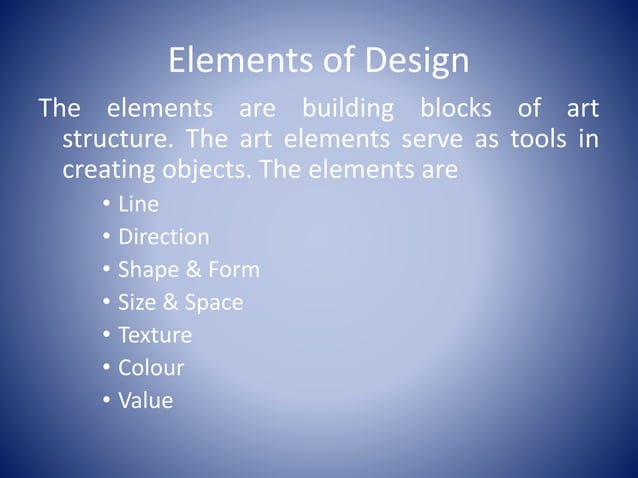 Elements of Design

The elements are building blocks of art structure. The art elements serve as tools in creating objects. The elements are

• Line
• Direction
• Shape & Form
• Size & Space
• Texture
• Colour
• Value